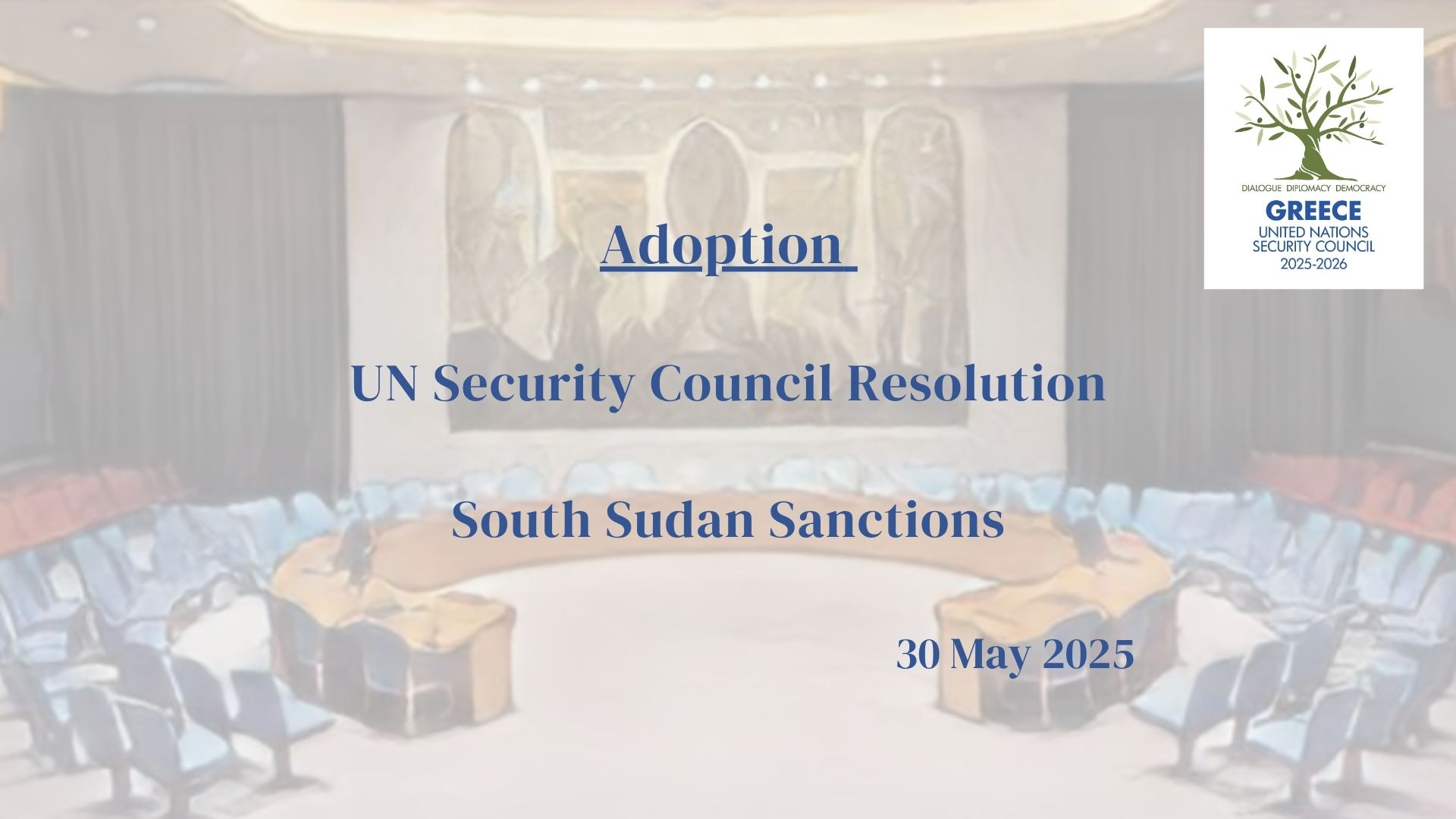 DIALOGUE DIPLOMACY DEMOCRACY
GREECE
UNITED NATIONS
SECURITY COUNCIL
2025-2026

Adoption

UN Security Council Resolution

South Sudan Sanctions

30 May 2025